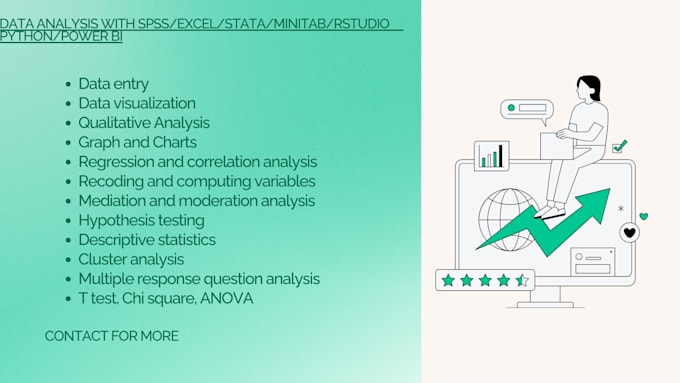 DATA ANALYSIS WITH SPSS/EXCEL/STATA/MINITAB/RSTUDIO PYTHON/POWER BI

- Data entry
- Data visualization
- Qualitative Analysis
- Graph and Charts
- Regression and correlation analysis
- Recoding and computing variables
- Mediation and moderation analysis
- Hypothesis testing
- Descriptive statistics
- Cluster analysis
- Multiple response question analysis
- T test, Chi square, ANOVA

CONTACT FOR MORE